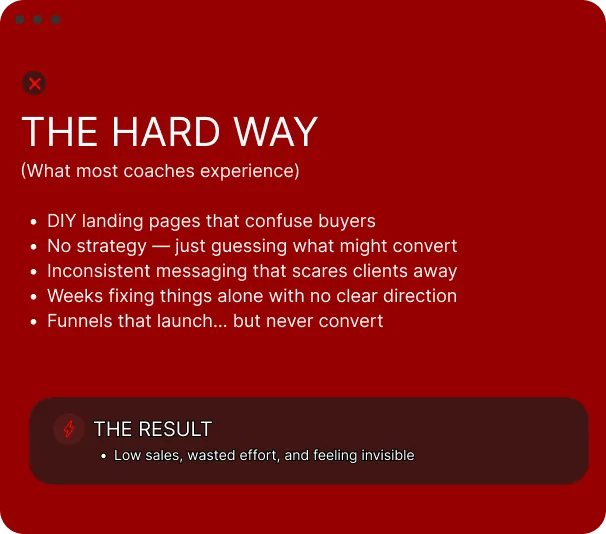 THE HARD WAY
(What most coaches experience)

- DIY landing pages that confuse buyers
- No strategy — just guessing what might convert
- Inconsistent messaging that scares clients away
- Weeks fixing things alone with no clear direction
- Funnels that launch... but never convert

THE RESULT
- Low sales, wasted effort, and feeling invisible